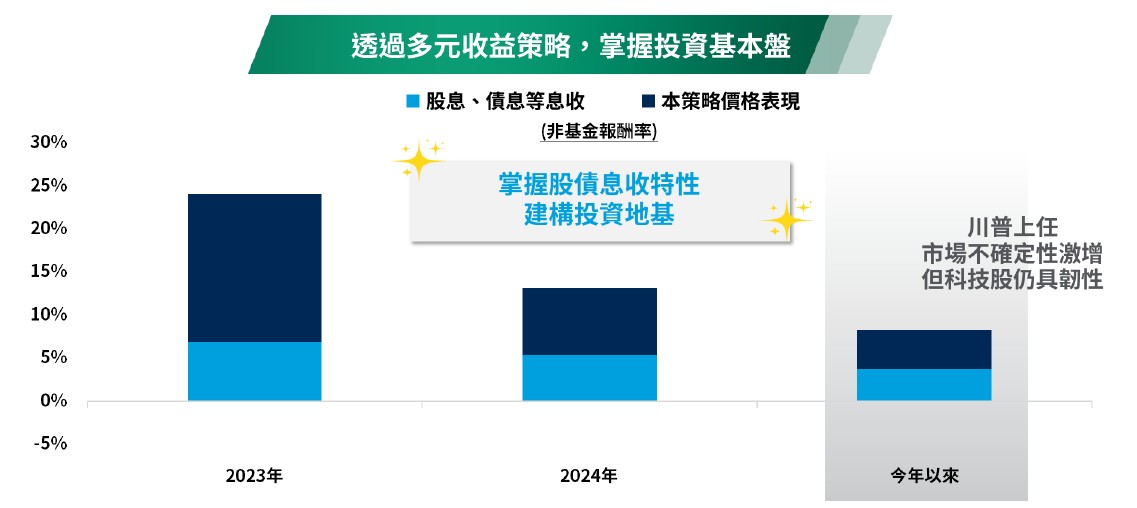 透過多元收益策略，掌握投資基本盤

股息、債息等息收　本策略價格表現
(非基金報酬率)

掌握股債息收特性
建構投資地基

川普上任
市場不確定性激增
但科技股仍具韌性

30%
25%
20%
15%
10%
5%
0%
-5%

2023年
2024年
今年以來